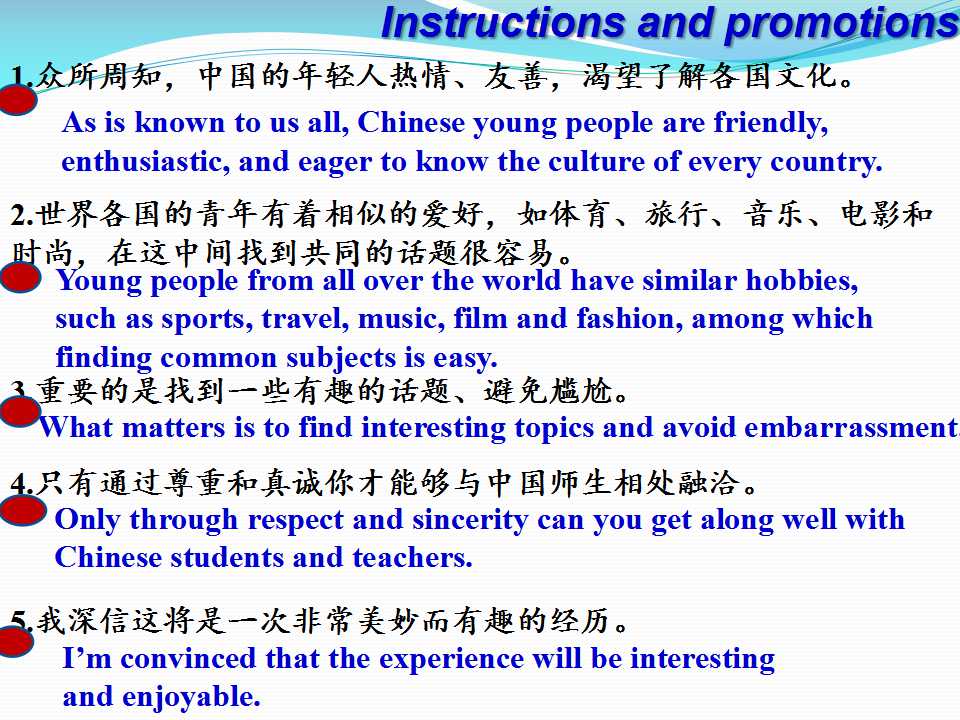 Instructions and promotions

1.众所周知，中国的年轻人热情、友善，渴望了解各国文化。

As is known to us all, Chinese young people are friendly, enthusiastic, and eager to know the culture of every country.

2.世界各国的青年有着相似的爱好，如体育、旅行、音乐、电影和时尚，在这中间找到共同的话题很容易。

Young people from all over the world have similar hobbies, such as sports, travel, music, film and fashion, among which finding common subjects is easy.

3.重要的是找到一些有趣的话题、避免尴尬。

What matters is to find interesting topics and avoid embarrassment.

4.只有通过尊重和真诚你才能够与中国师生相处融洽。

Only through respect and sincerity can you get along well with Chinese students and teachers.

5.我深信这将是一次非常美妙而有趣的经历。

I'm convinced that the experience will be interesting and enjoyable.